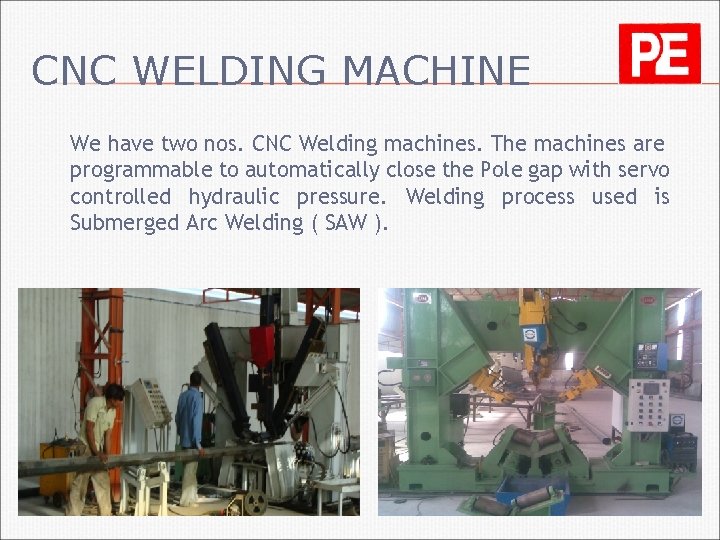 CNC WELDING MACHINE

PE

We have two nos. CNC Welding machines. The machines are programmable to automatically close the Pole gap with servo controlled hydraulic pressure. Welding process used is Submerged Arc Welding ( SAW ).